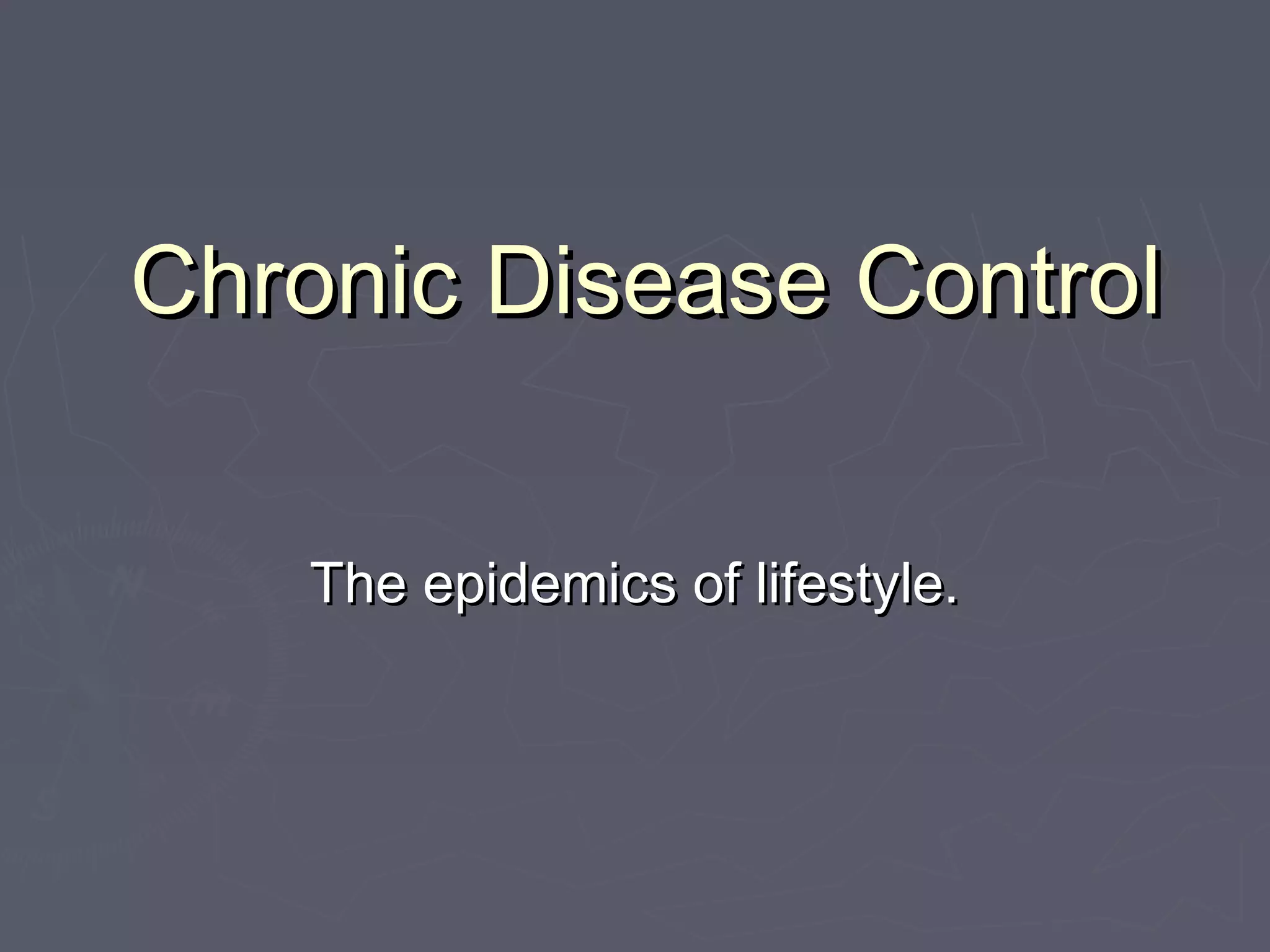 Chronic Disease Control

The epidemics of lifestyle.